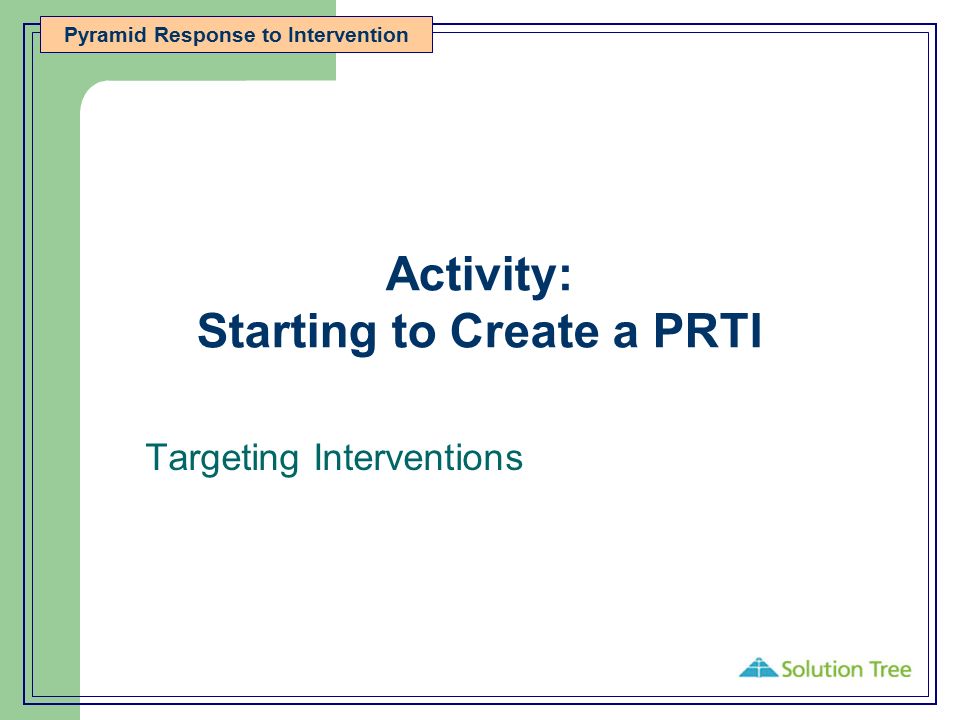 Pyramid Response to Intervention

Activity:
Starting to Create a PRTI

Targeting Interventions

Solution Tree